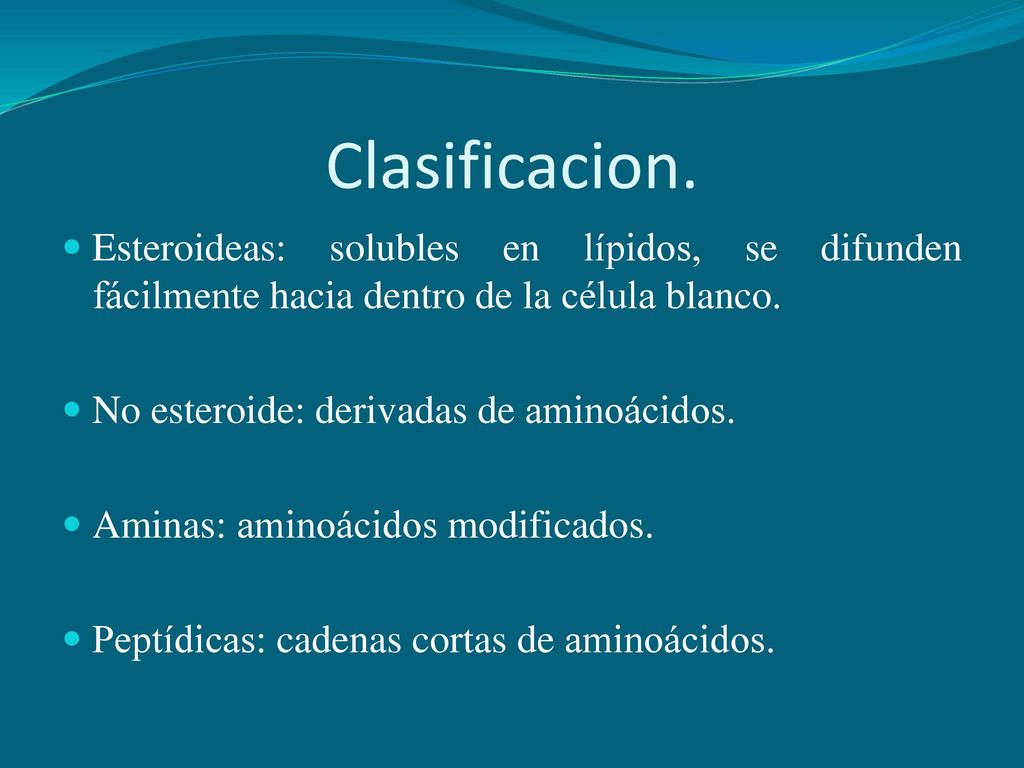 Clasificacion.

Esteroideas: solubles en lípidos, se difunden fácilmente hacia dentro de la célula blanco.

No esteroide: derivadas de aminoácidos.

Aminas: aminoácidos modificados.

Peptídicas: cadenas cortas de aminoácidos.